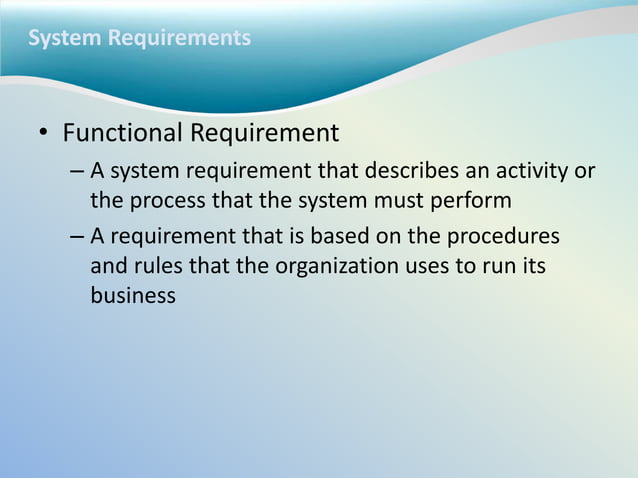 System Requirements

• Functional Requirement
– A system requirement that describes an activity or the process that the system must perform
– A requirement that is based on the procedures and rules that the organization uses to run its business